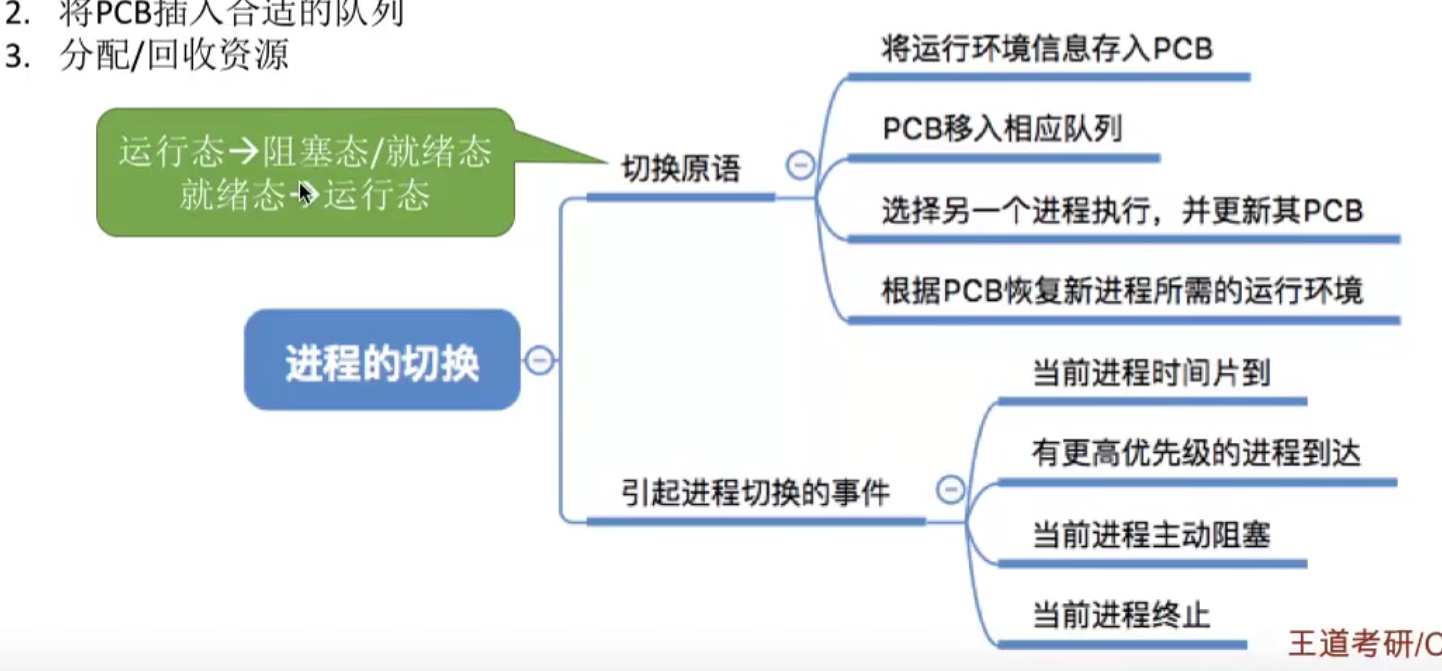 2. 将PCB插入合适的队列
3. 分配/回收资源

运行态→阻塞态/就绪态
就绪态→运行态

进程的切换

切换原语

将运行环境信息存入PCB

PCB移入相应队列

选择另一个进程执行，并更新其PCB

根据PCB恢复新进程所需的运行环境

引起进程切换的事件

当前进程时间片到

有更高优先级的进程到达

当前进程主动阻塞

当前进程终止

王道考研/C